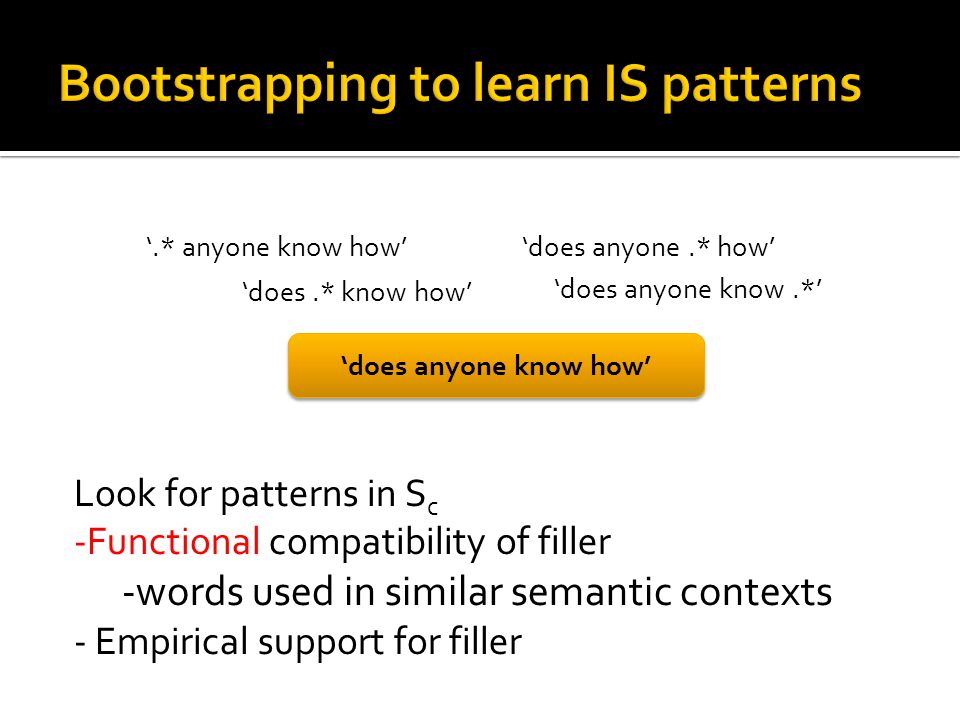 Bootstrapping to learn IS patterns

‘.* anyone know how’

‘does anyone .* how’

‘does .* know how’

‘does anyone know .*’

‘does anyone know how’

Look for patterns in $S_c$
-Functional compatibility of filler
-words used in similar semantic contexts
- Empirical support for filler